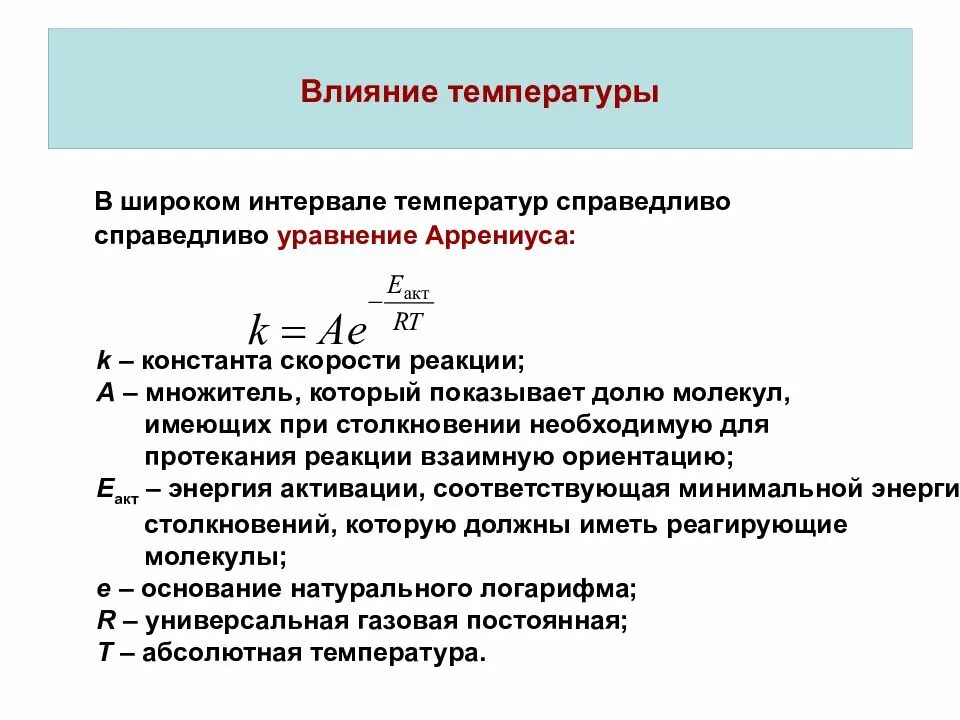 Влияние температуры

В широком интервале температур справедливо справедливо уравнение Аррениуса:

$k = Ae^{-\frac{E_{акт}}{RT}}$

k – константа скорости реакции;
A – множитель, который показывает долю молекул, имеющих при столкновении необходимую для протекания реакции взаимную ориентацию;
$E_{акт}$ – энергия активации, соответствующая минимальной энерги столкновений, которую должны иметь реагирующие молекулы;
e – основание натурального логарифма;
R – универсальная газовая постоянная;
T – абсолютная температура.